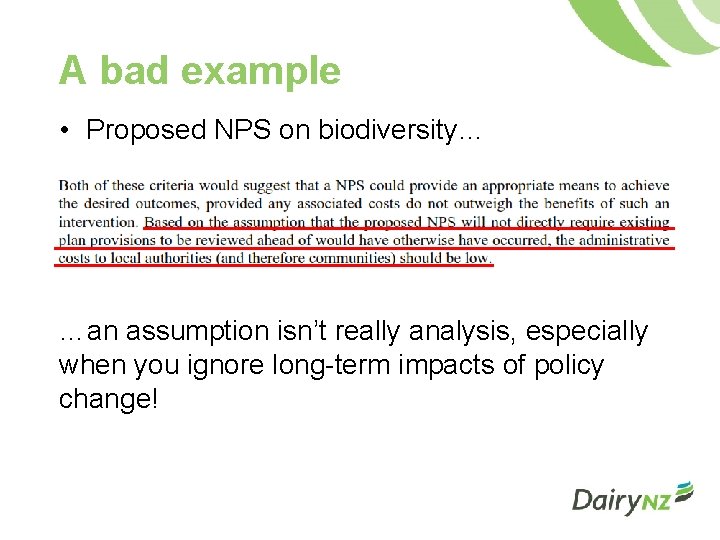 A bad example

• Proposed NPS on biodiversity…

Both of these criteria would suggest that a NPS could provide an appropriate means to achieve the desired outcomes, provided any associated costs do not outweigh the benefits of such an intervention. Based on the assumption that the proposed NPS will not directly require existing plan provisions to be reviewed ahead of would have otherwise have occurred, the administrative costs to local authorities (and therefore communities) should be low.

…an assumption isn't really analysis, especially when you ignore long-term impacts of policy change!

DairyNZ